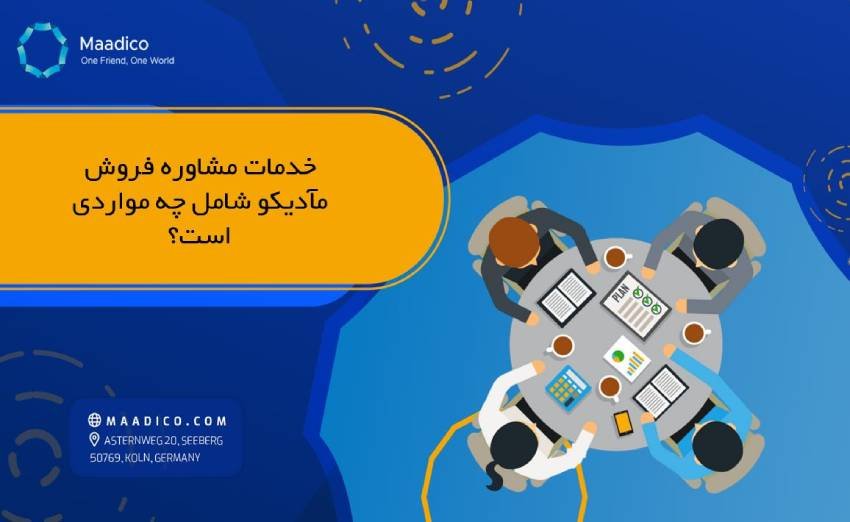 Maadico
One Friend, One World

خدمات مشاوره فروش مآدیکو شامل چه مواردی است؟

PLAN

MAADICO.COM
ASTERNWEG 20, SEEBERG 50769, KOLN, GERMANY